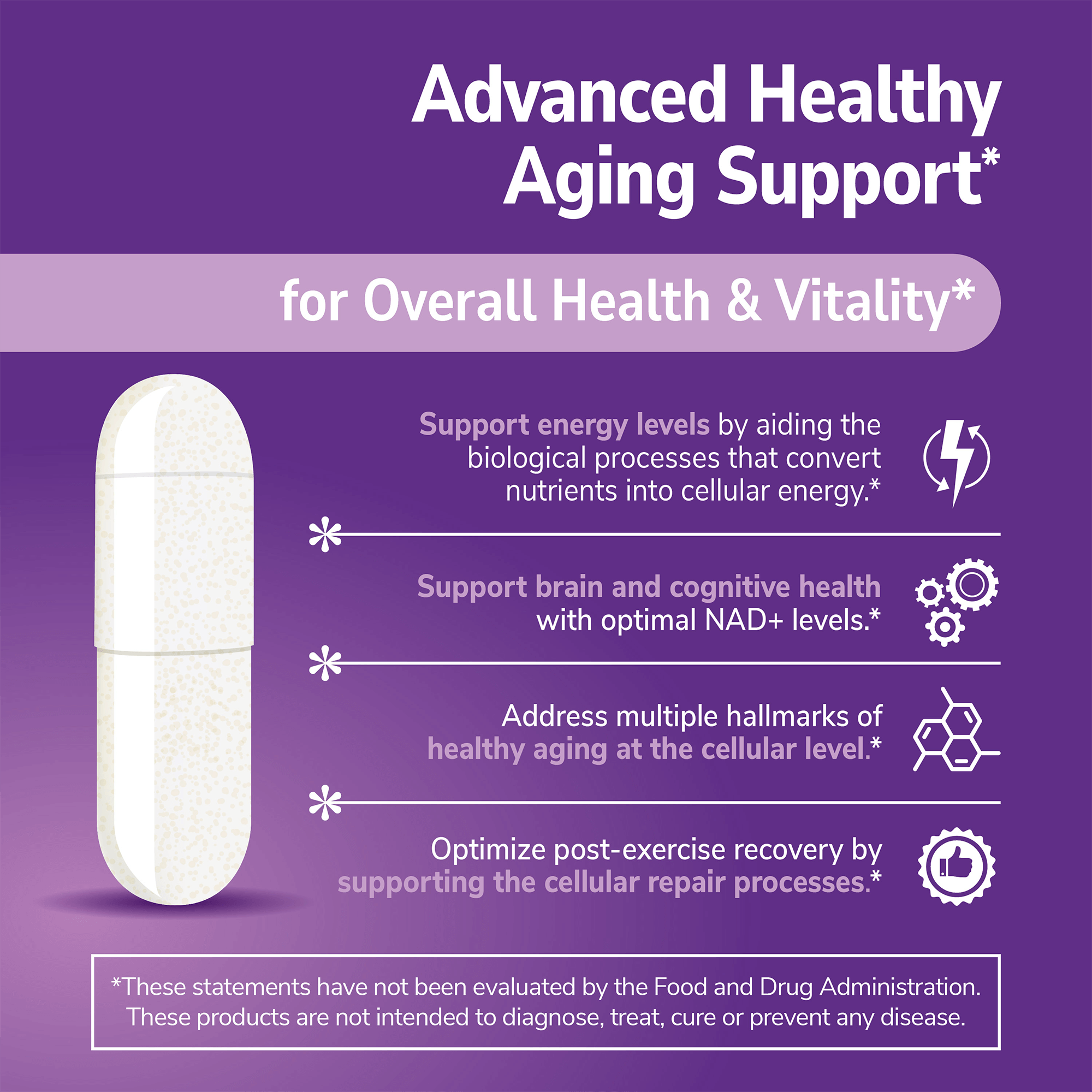 Advanced Healthy Aging Support*

for Overall Health & Vitality*

Support energy levels by aiding the biological processes that convert nutrients into cellular energy.*

Support brain and cognitive health with optimal NAD+ levels.*

Address multiple hallmarks of healthy aging at the cellular level.*

Optimize post-exercise recovery by supporting the cellular repair processes.*

*These statements have not been evaluated by the Food and Drug Administration. These products are not intended to diagnose, treat, cure or prevent any disease.